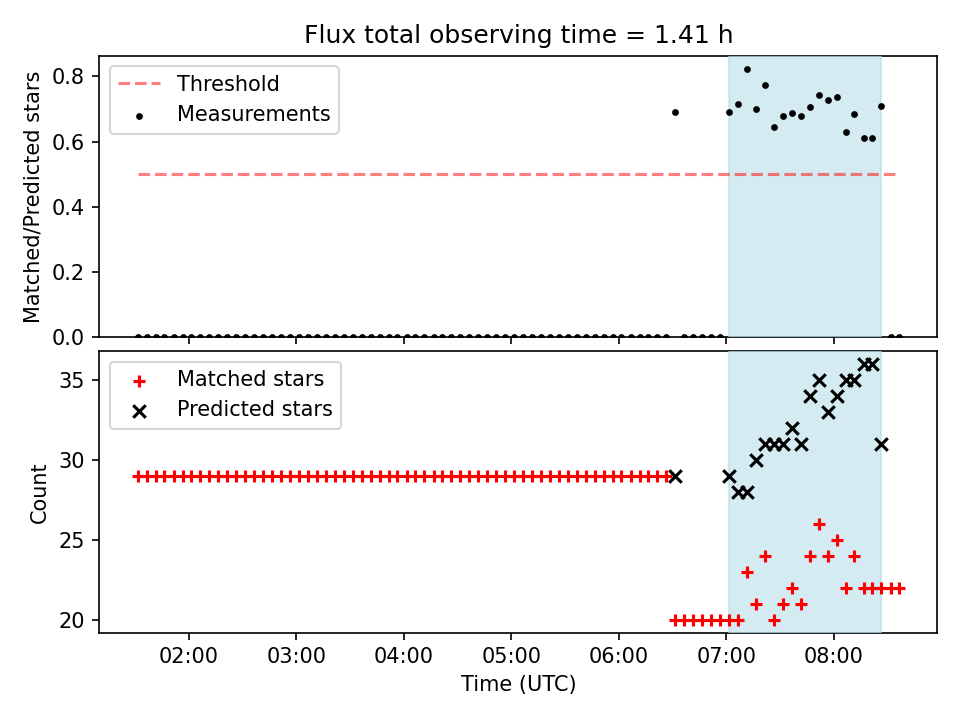 Flux total observing time = 1.41 h

Threshold
Measurements

Matched/Predicted stars

0.8
0.6
0.4
0.2
0.0

Matched stars
Predicted stars

Count

35
30
25
20

02:00
03:00
04:00
05:00
06:00
07:00
08:00

Time (UTC)